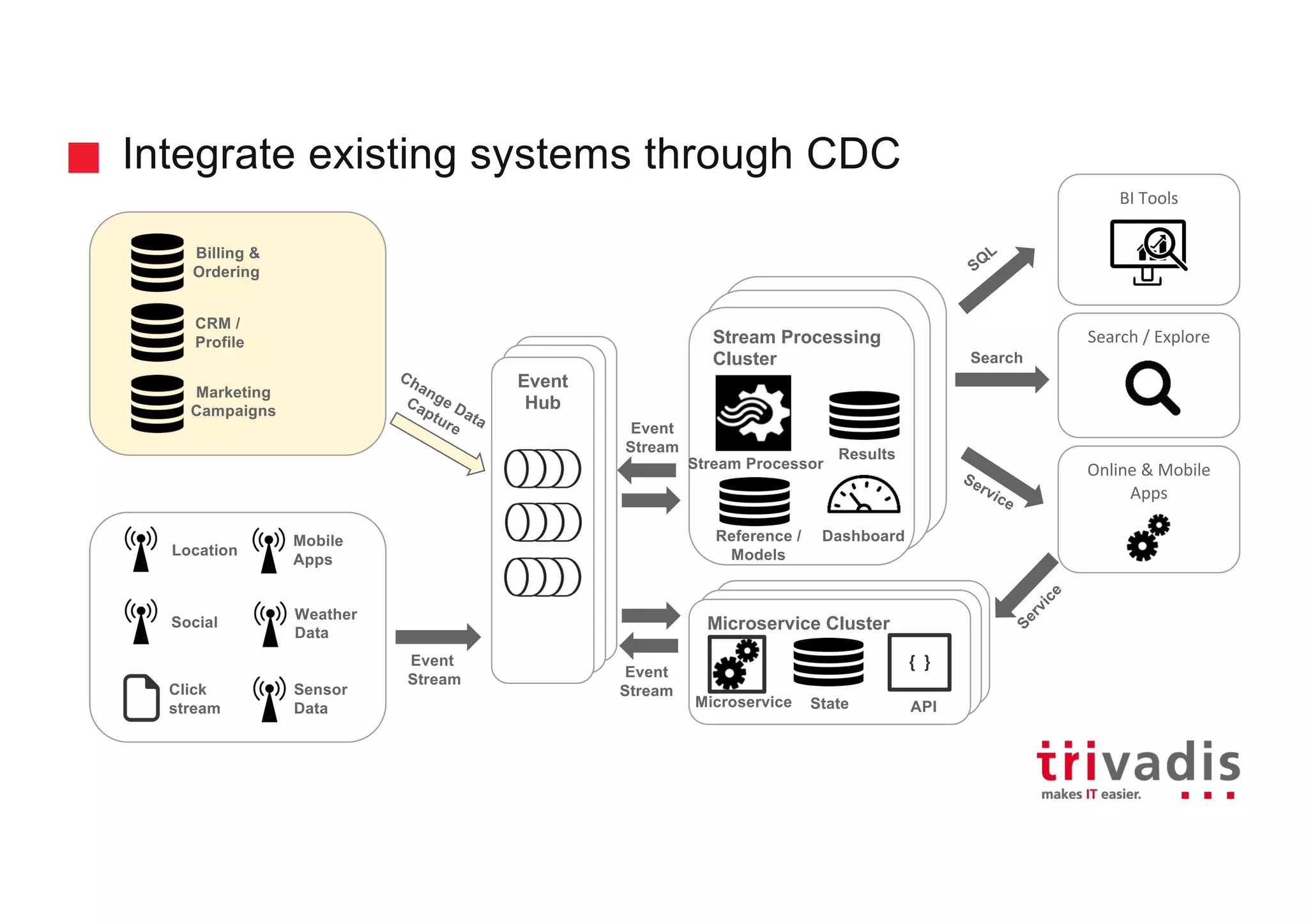 Integrate existing systems through CDC

Billing & Ordering

CRM / Profile

Marketing Campaigns

Change Data Capture

Location

Mobile Apps

Social

Weather Data

Click stream

Sensor Data

Event Stream

Event Hub

Event Stream

Event Stream

Stream Processing Cluster

Stream Processor

Results

Reference / Models

Dashboard

Microservice Cluster

Microservice

State

{ }

API

SQL

Search

Service

Service

BI Tools

Search / Explore

Online & Mobile Apps

trivadis
makes IT easier.